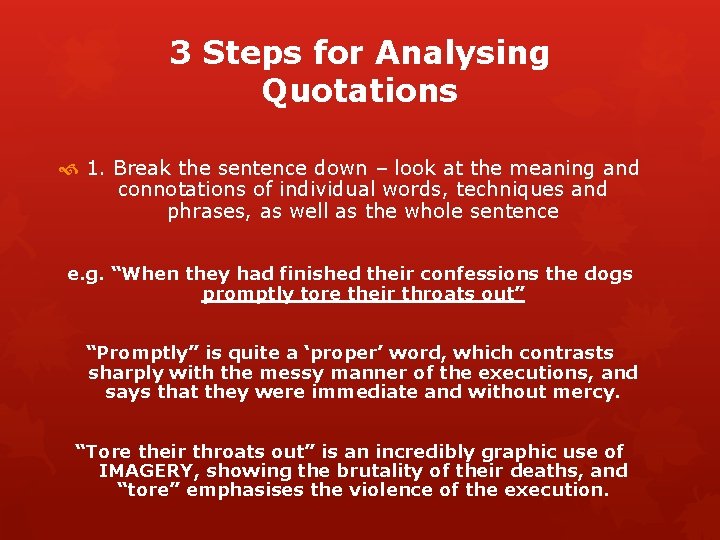 3 Steps for Analysing Quotations

1. Break the sentence down – look at the meaning and connotations of individual words, techniques and phrases, as well as the whole sentence

e.g. “When they had finished their confessions the dogs promptly tore their throats out”

“Promptly” is quite a ‘proper’ word, which contrasts sharply with the messy manner of the executions, and says that they were immediate and without mercy.

“Tore their throats out” is an incredibly graphic use of IMAGERY, showing the brutality of their deaths, and “tore” emphasises the violence of the execution.